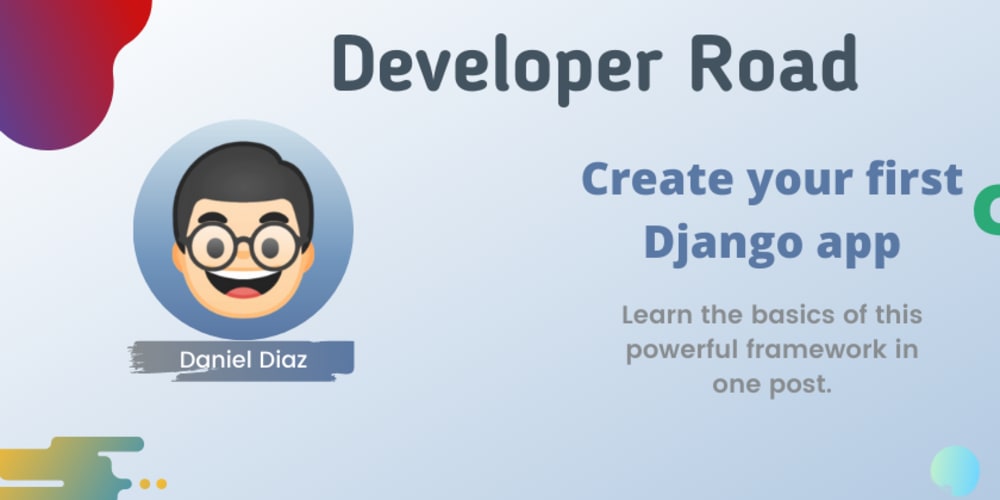 Developer Road

Daniel Diaz

Create your first Django app

Learn the basics of this powerful framework in one post.